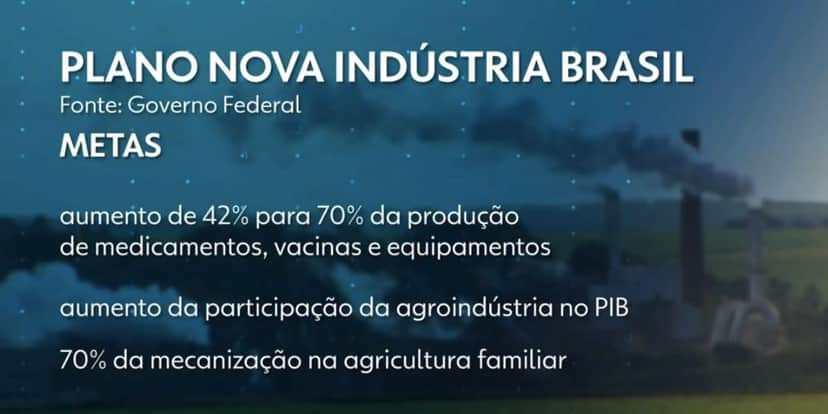 PLANO NOVA INDÚSTRIA BRASIL
Fonte: Governo Federal
METAS

aumento de 42% para 70% da produção de medicamentos, vacinas e equipamentos

aumento da participação da agroindústria no PIB

70% da mecanização na agricultura familiar